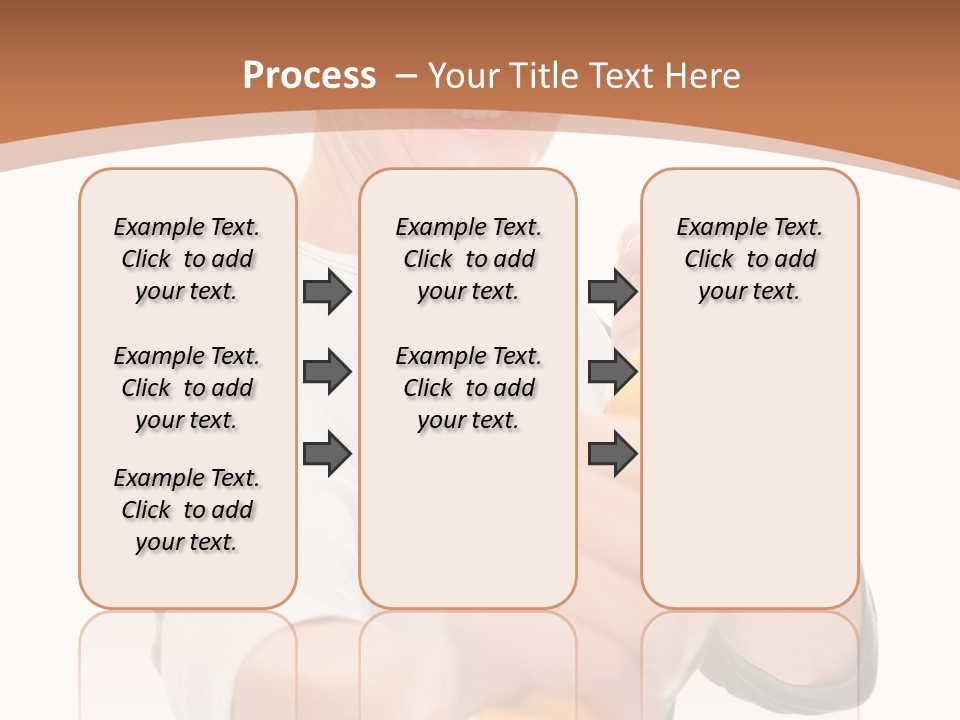 Process – Your Title Text Here

Example Text. Click to add your text.

Example Text. Click to add your text.

Example Text. Click to add your text.

Example Text. Click to add your text.

Example Text. Click to add your text.

Example Text. Click to add your text.